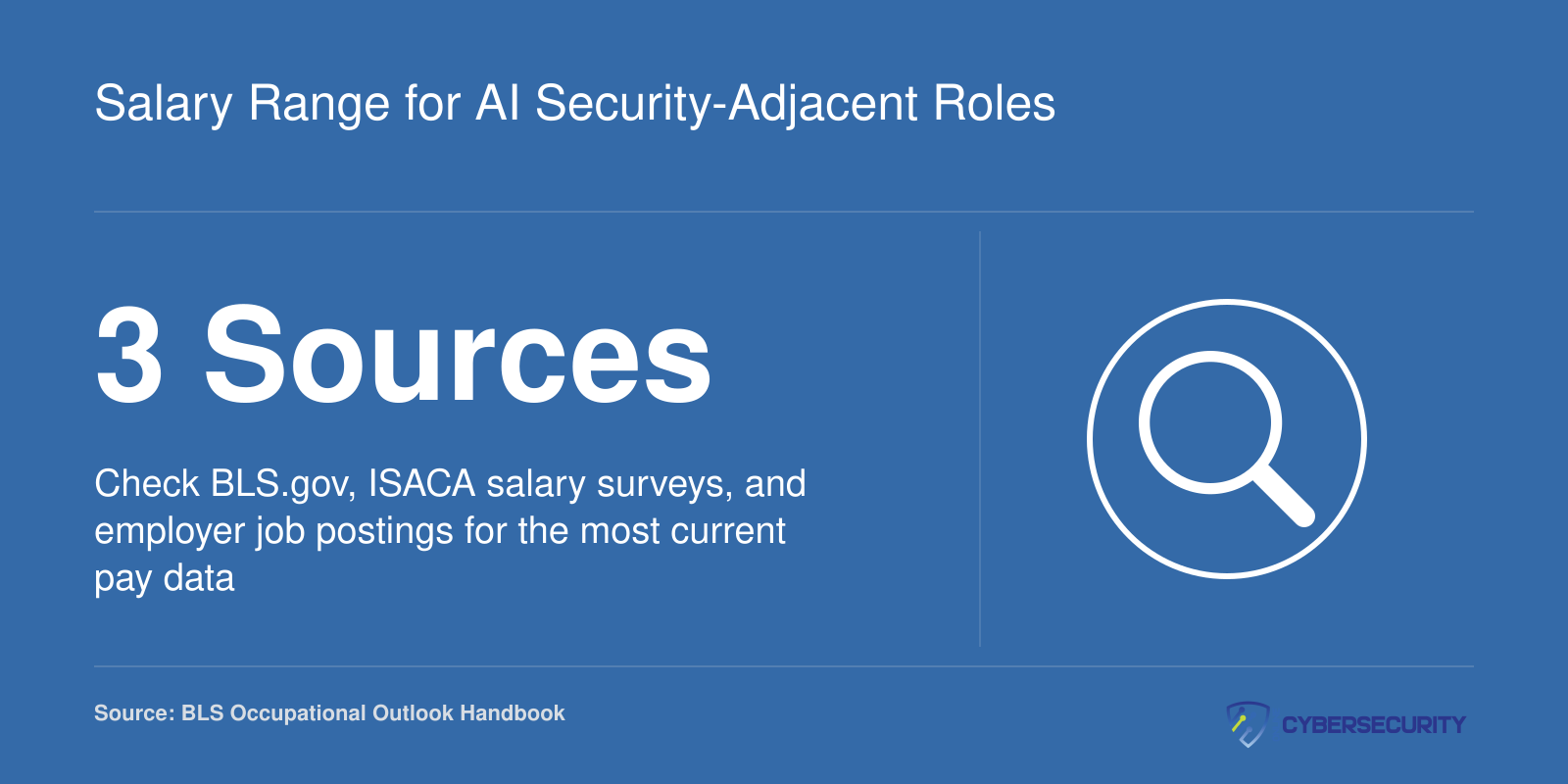 Salary Range for AI Security-Adjacent Roles

3 Sources

Check BLS.gov, ISACA salary surveys, and employer job postings for the most current pay data

Source: BLS Occupational Outlook Handbook

CYBERSECURITY